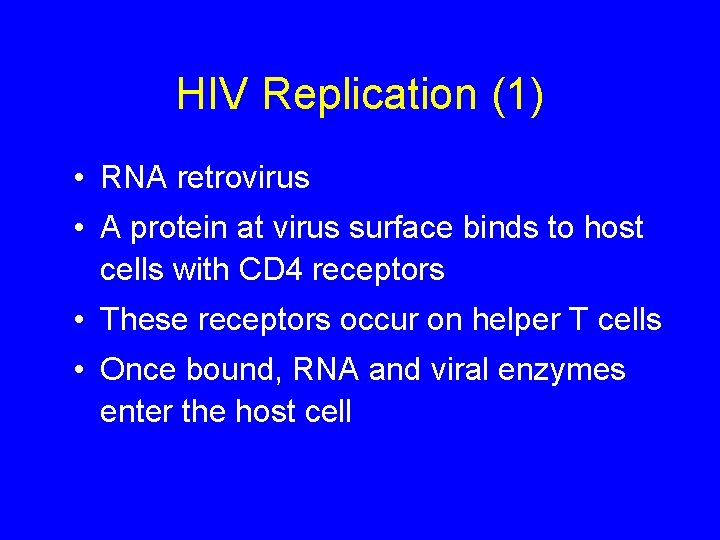 HIV Replication (1)

• RNA retrovirus

• A protein at virus surface binds to host cells with CD4 receptors

• These receptors occur on helper T cells

• Once bound, RNA and viral enzymes enter the host cell